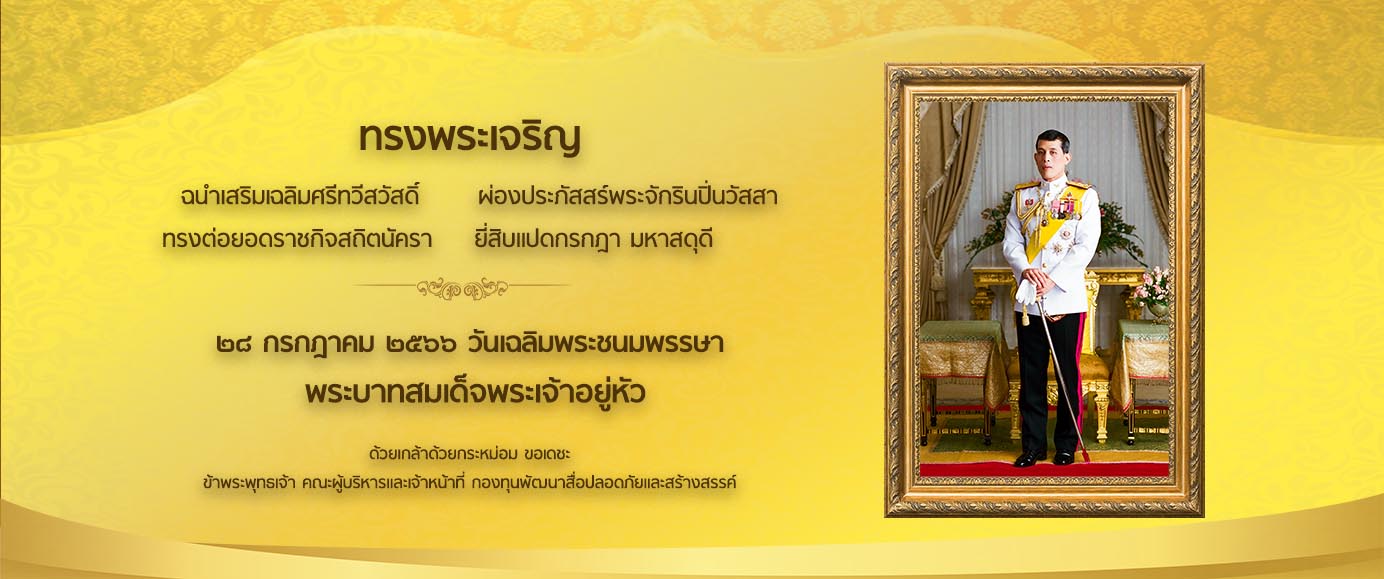 ทรงพระเจริญ

ฉนำเสริมเฉลิมศรีทวีสวัสดิ์ ผ่องประภัสสร์พระจักรินปิ่นวัสสา
ทรงต่อยอดราชกิจสถิตนัครา ยี่สิบแปดกรกฎา มหาสดุดี

๒๘ กรกฎาคม ๒๕๖๖ วันเฉลิมพระชนมพรรษา
พระบาทสมเด็จพระเจ้าอยู่หัว

ด้วยเกล้าด้วยกระหม่อม ขอเดชะ
ข้าพระพุทธเจ้า คณะผู้บริหารและเจ้าหน้าที่ กองทุนพัฒนาสื่อปลอดภัยและสร้างสรรค์